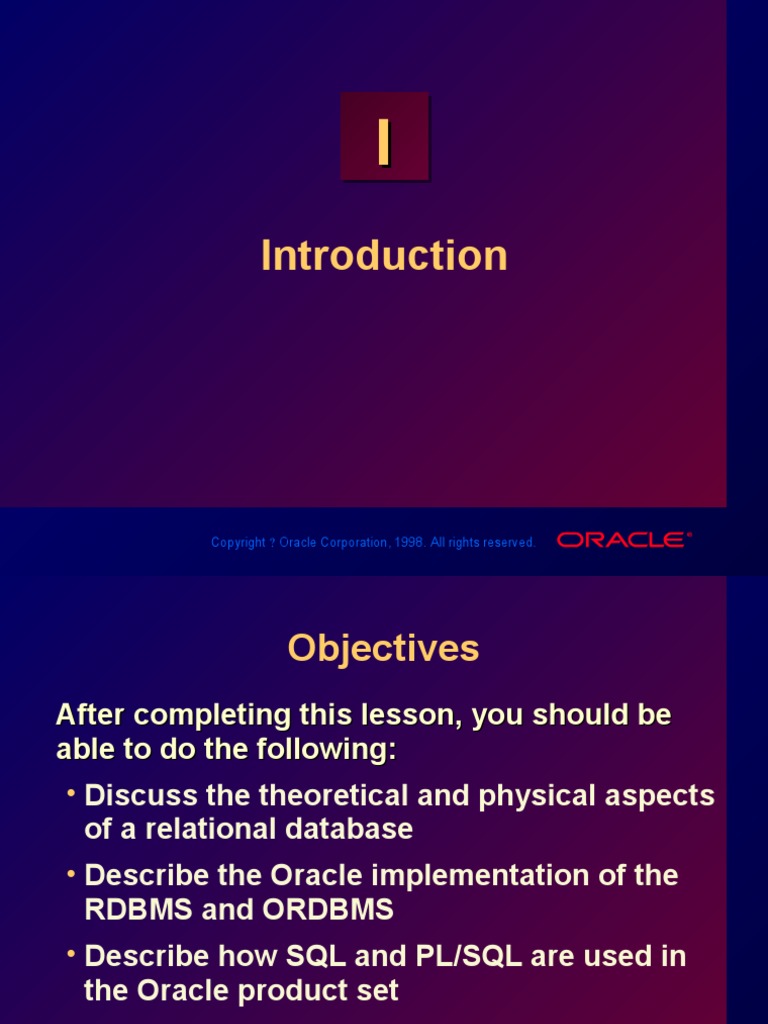 I

Introduction

Copyright ? Oracle Corporation, 1998. All rights reserved.

ORACLE®

Objectives

After completing this lesson, you should be able to do the following:

• Discuss the theoretical and physical aspects of a relational database

• Describe the Oracle implementation of the RDBMS and ORDBMS

• Describe how SQL and PL/SQL are used in the Oracle product set